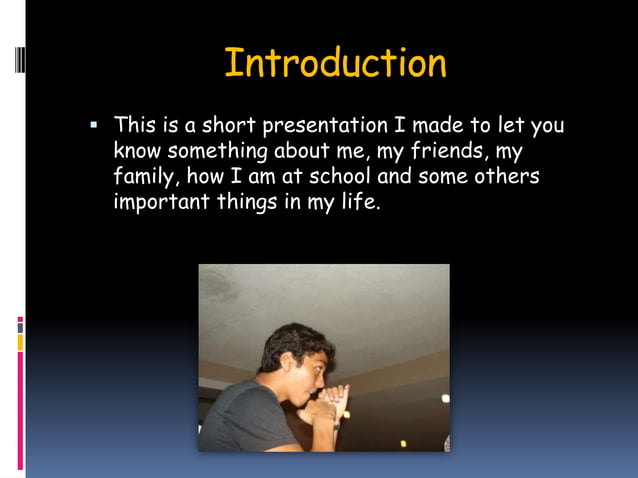 Introduction

▪ This is a short presentation I made to let you know something about me, my friends, my family, how I am at school and some others important things in my life.